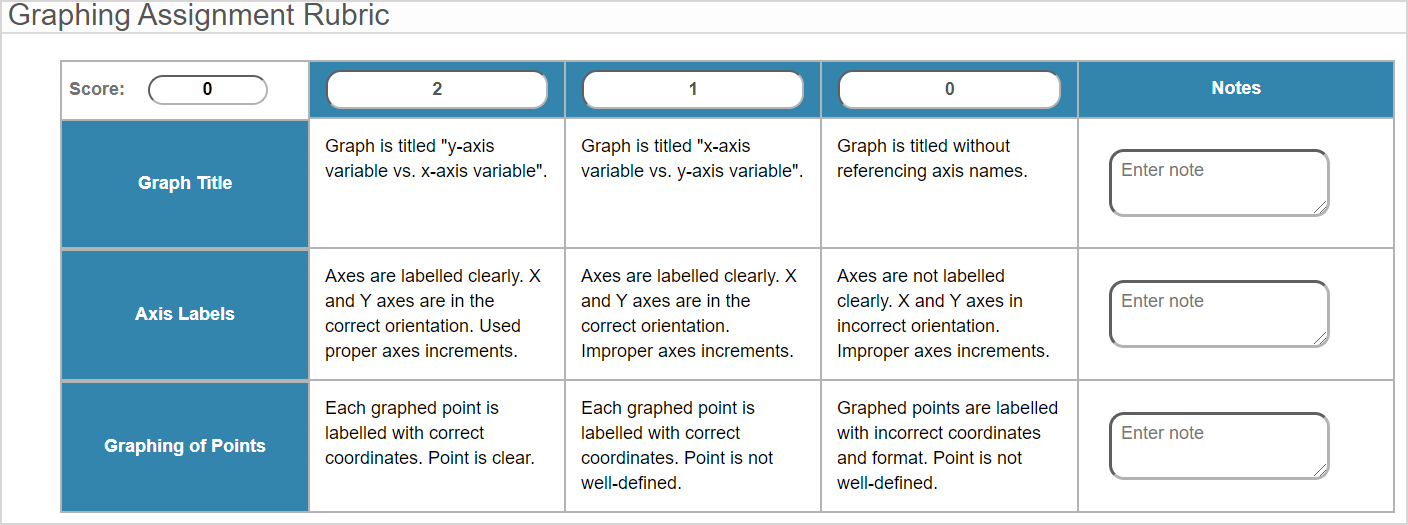 Graphing Assignment Rubric

| Score: 0 | 2 | 1 | 0 | Notes |
|---|---|---|---|---|
| Graph Title | Graph is titled "y-axis variable vs. x-axis variable". | Graph is titled "x-axis variable vs. y-axis variable". | Graph is titled without referencing axis names. | Enter note |
| Axis Labels | Axes are labelled clearly. X and Y axes are in the correct orientation. Used proper axes increments. | Axes are labelled clearly. X and Y axes are in the correct orientation. Improper axes increments. | Axes are not labelled clearly. X and Y axes in incorrect orientation. Improper axes increments. | Enter note |
| Graphing of Points | Each graphed point is labelled with correct coordinates. Point is clear. | Each graphed point is labelled with correct coordinates. Point is not well-defined. | Graphed points are labelled with incorrect coordinates and format. Point is not well-defined. | Enter note |